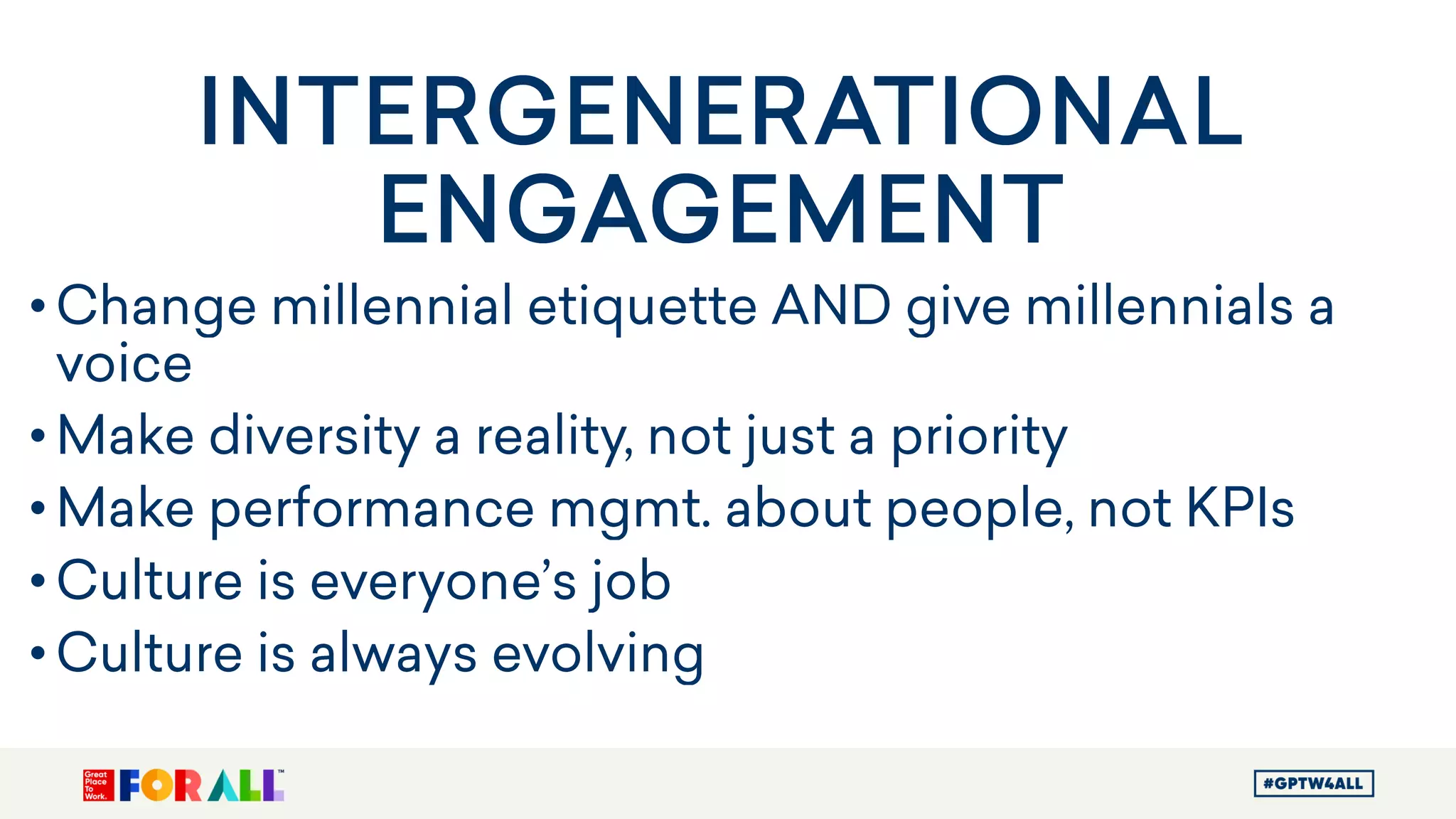 INTERGENERATIONAL ENGAGEMENT

• Change millennial etiquette AND give millennials a voice
• Make diversity a reality, not just a priority
• Make performance mgmt. about people, not KPIs
• Culture is everyone's job
• Culture is always evolving

Great Place To Work. FOR ALL™

#GPTW4ALL